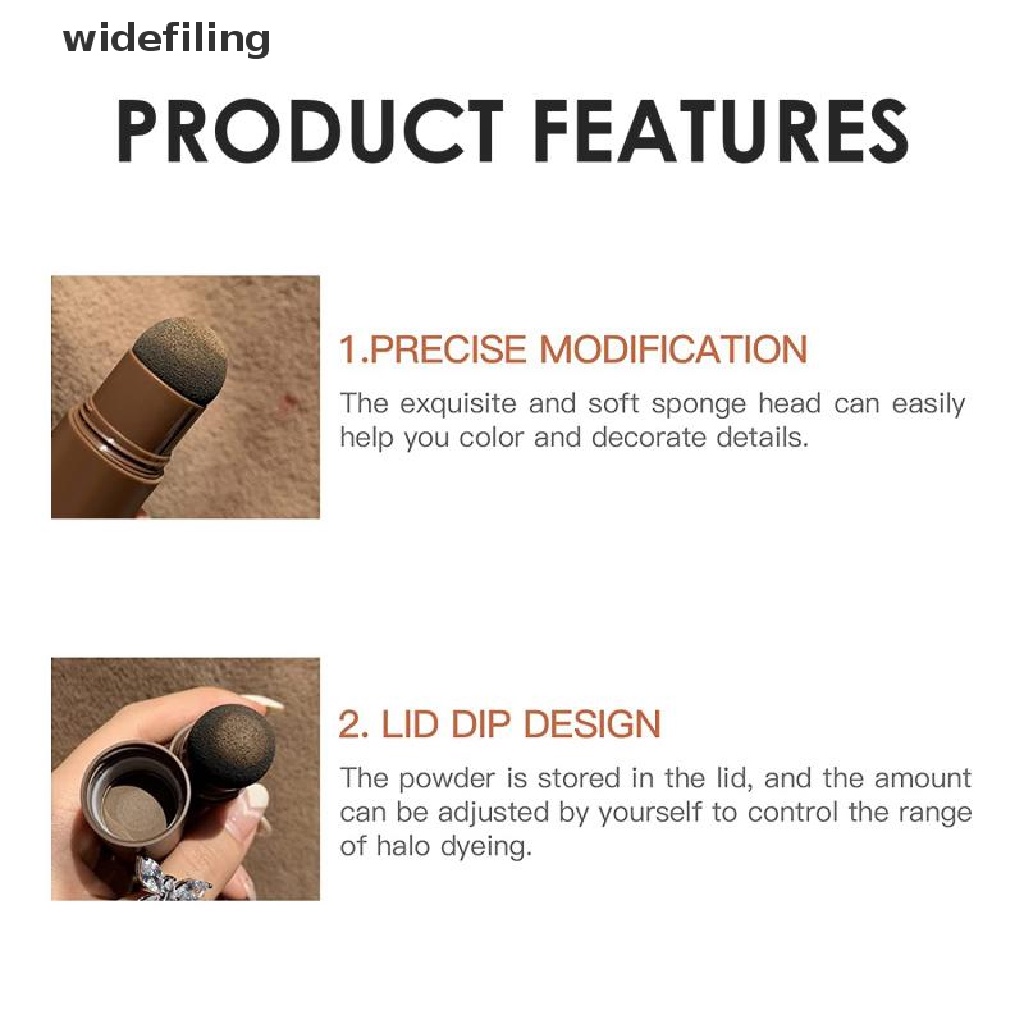 widefiling

PRODUCT FEATURES

1.PRECISE MODIFICATION

The exquisite and soft sponge head can easily help you color and decorate details.

2. LID DIP DESIGN

The powder is stored in the lid, and the amount can be adjusted by yourself to control the range of halo dyeing.